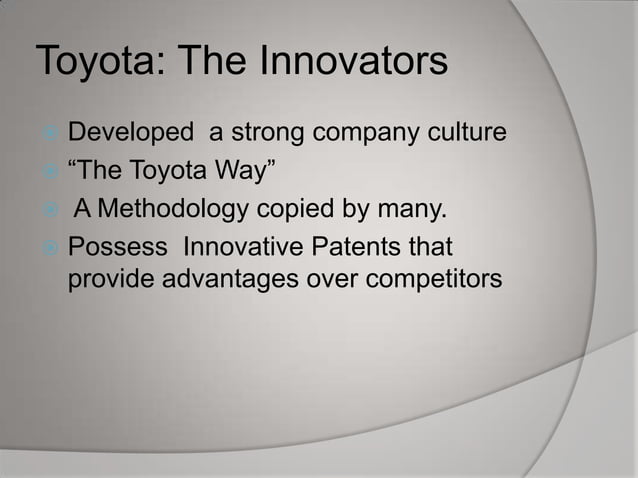 Toyota: The Innovators

Developed a strong company culture

“The Toyota Way”

A Methodology copied by many.

Possess Innovative Patents that provide advantages over competitors